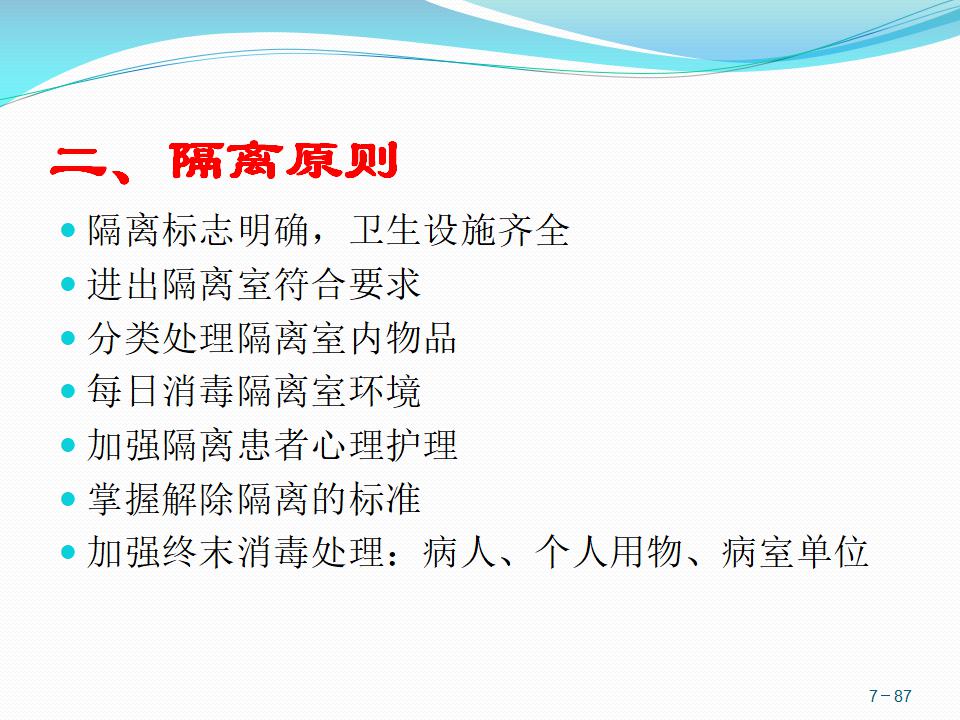 二、隔离原则

- 隔离标志明确，卫生设施齐全
- 进出隔离室符合要求
- 分类处理隔离室内物品
- 每日消毒隔离室环境
- 加强隔离患者心理护理
- 掌握解除隔离的标准
- 加强终末消毒处理：病人、个人用物、病室单位

7－87